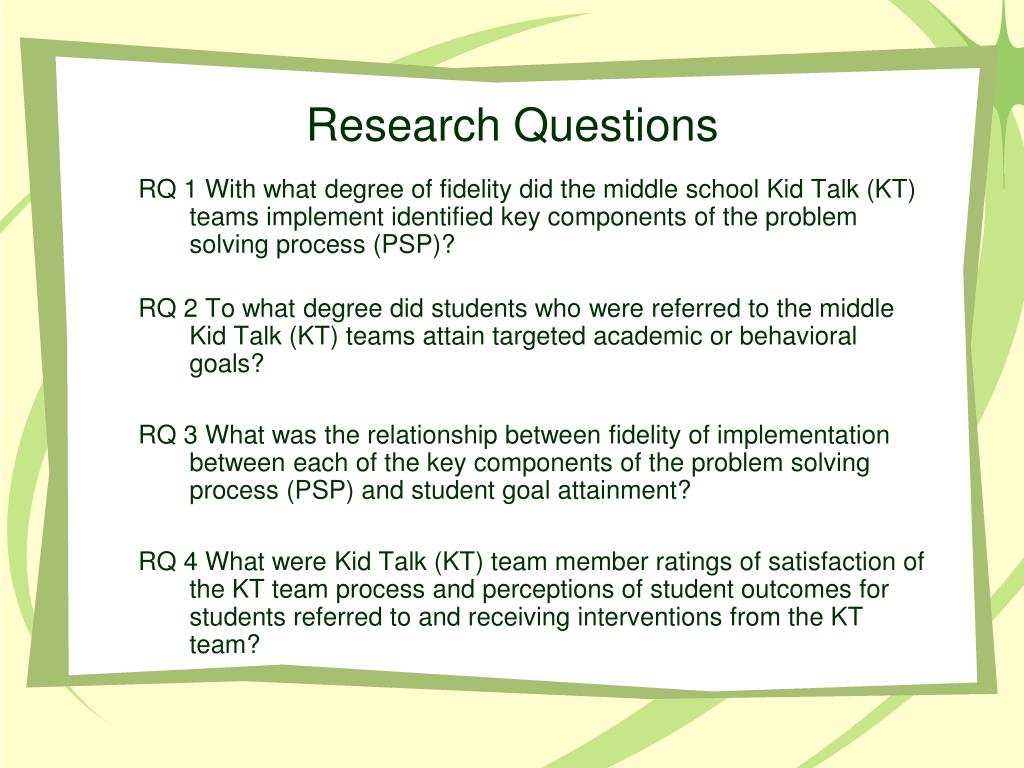 Research Questions

RQ 1 With what degree of fidelity did the middle school Kid Talk (KT) teams implement identified key components of the problem solving process (PSP)?

RQ 2 To what degree did students who were referred to the middle Kid Talk (KT) teams attain targeted academic or behavioral goals?

RQ 3 What was the relationship between fidelity of implementation between each of the key components of the problem solving process (PSP) and student goal attainment?

RQ 4 What were Kid Talk (KT) team member ratings of satisfaction of the KT team process and perceptions of student outcomes for students referred to and receiving interventions from the KT team?